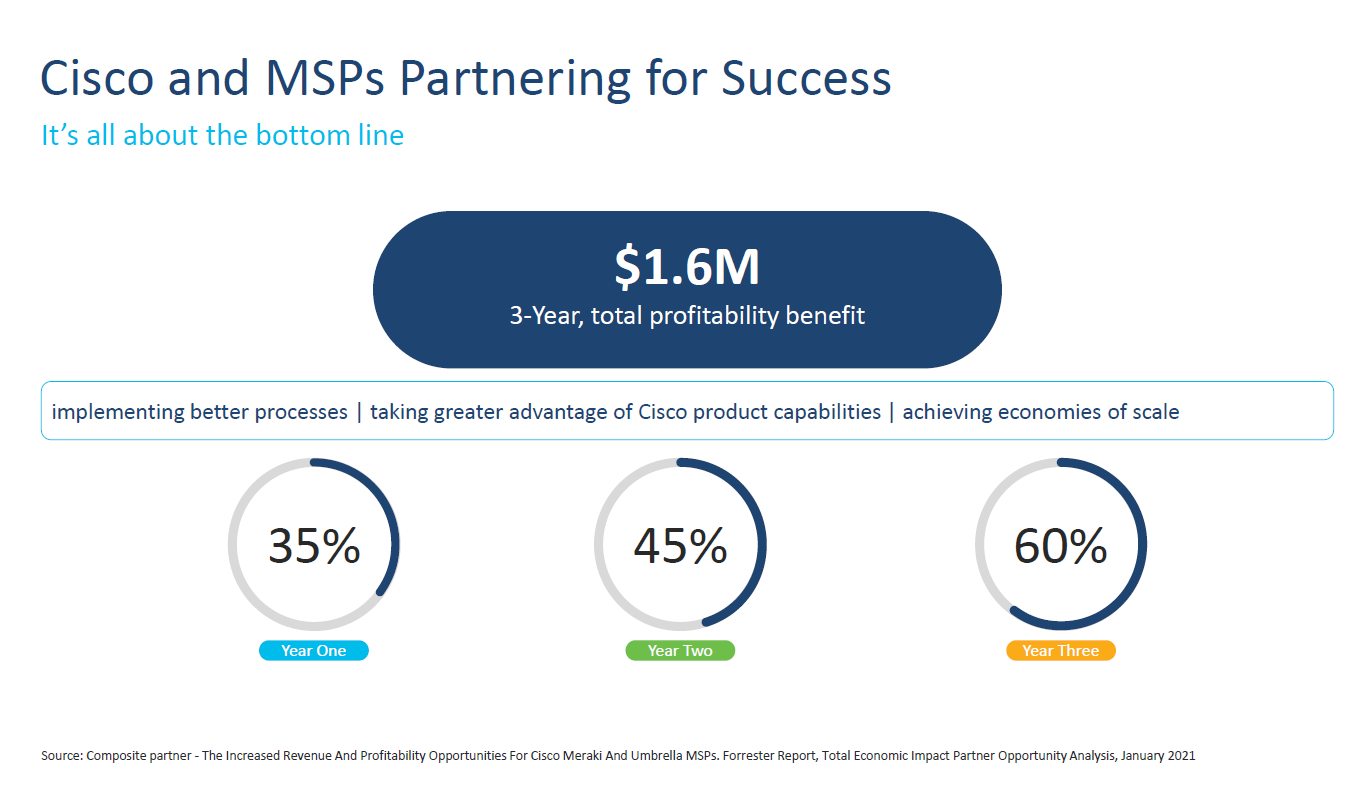 Cisco and MSPs Partnering for Success

It's all about the bottom line

$1.6M

3-Year, total profitability benefit

implementing better processes | taking greater advantage of Cisco product capabilities | achieving economies of scale

35%

Year One

45%

Year Two

60%

Year Three

Source: Composite partner - The Increased Revenue And Profitability Opportunities For Cisco Meraki And Umbrella MSPs. Forrester Report, Total Economic Impact Partner Opportunity Analysis, January 2021